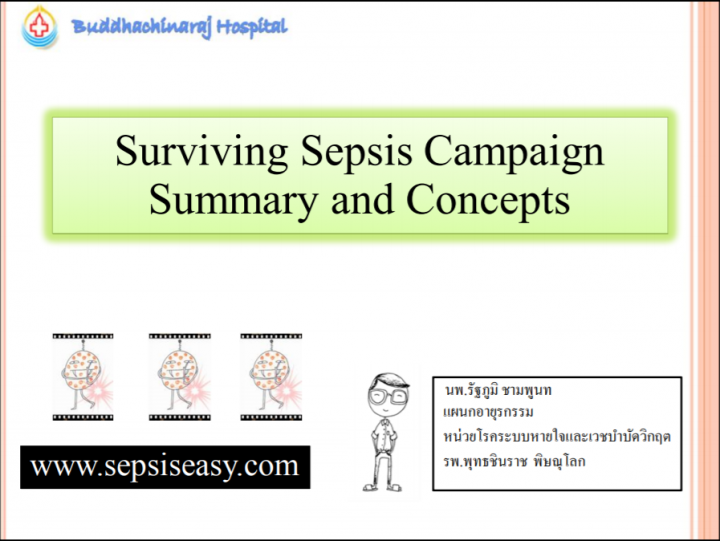 Buddhachinaraj Hospital

Surviving Sepsis Campaign
Summary and Concepts

www.sepsiseasy.com

นพ.รัฐภูมิ ชามพูนท
แผนกอายุรกรรม
หน่วยโรคระบบหายใจและเวชบำบัดวิกฤต
รพ.พุทธชินราช พิษณุโลก